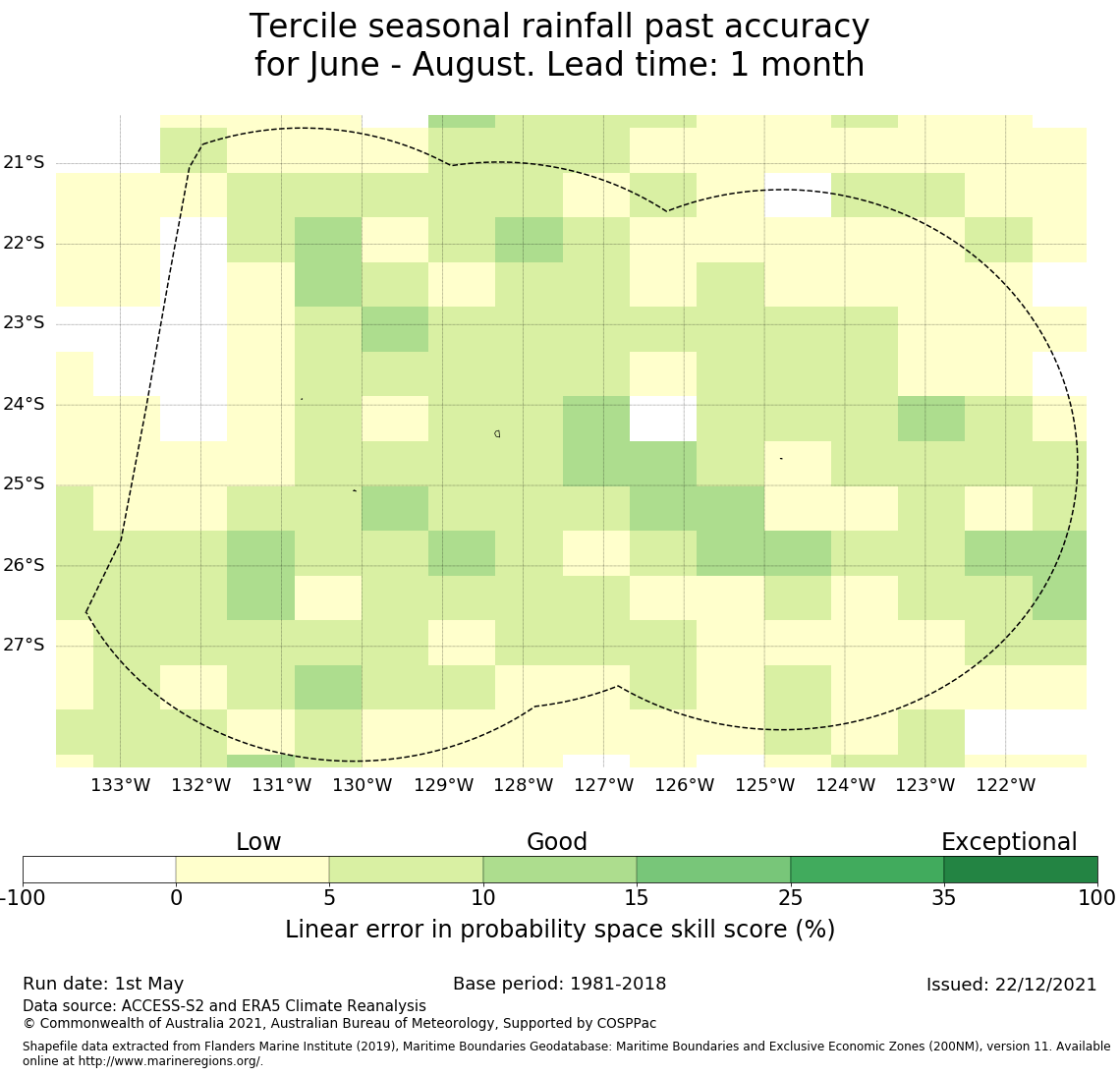 Tercile seasonal rainfall past accuracy
for June - August. Lead time: 1 month

21°S
22°S
23°S
24°S
25°S
26°S
27°S

133°W 132°W 131°W 130°W 129°W 128°W 127°W 126°W 125°W 124°W 123°W 122°W

Low
Good
Exceptional

-100 0 5 10 15 25 35 100

Linear error in probability space skill score (%)

Run date: 1st May
Base period: 1981-2018
Issued: 22/12/2021
Data source: ACCESS-S2 and ERA5 Climate Reanalysis
© Commonwealth of Australia 2021, Australian Bureau of Meteorology, Supported by COSPPac

Shapefile data extracted from Flanders Marine Institute (2019), Maritime Boundaries Geodatabase: Maritime Boundaries and Exclusive Economic Zones (200NM), version 11. Available online at http://www.marineregions.org/.